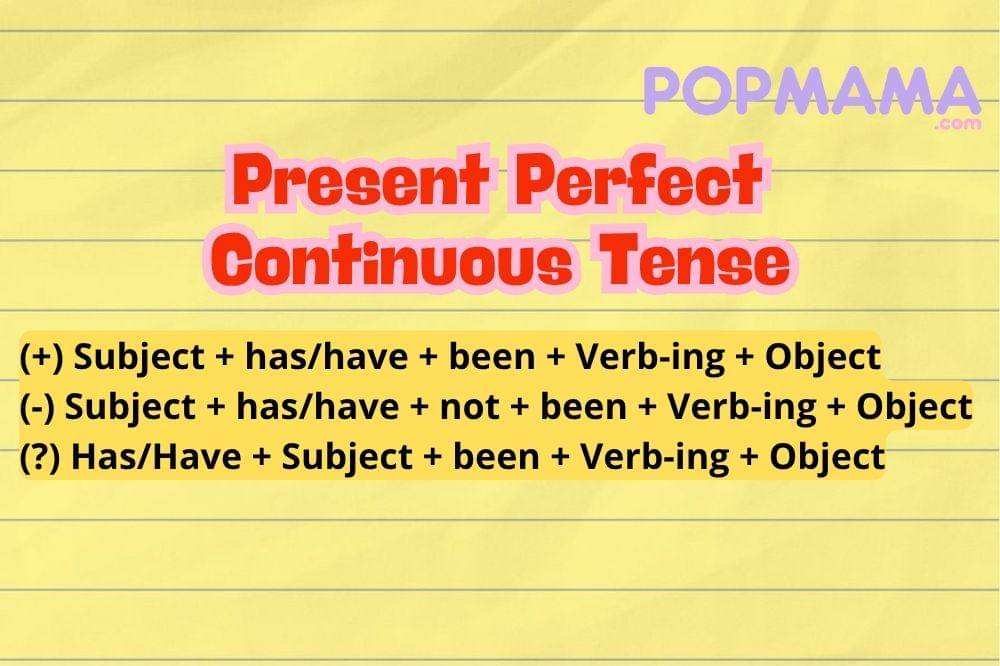 POPMAMA
.com

Present Perfect Continuous Tense

(+) Subject + has/have + been + Verb-ing + Object
(-) Subject + has/have + not + been + Verb-ing + Object
(?) Has/Have + Subject + been + Verb-ing + Object